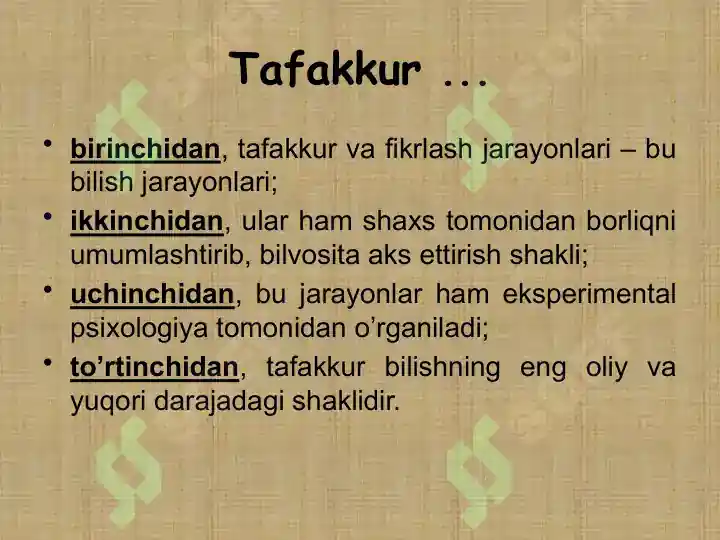 Tafakkur ...

• birinchidan, tafakkur va fikrlash jarayonlari – bu bilish jarayonlari;

• ikkinchidan, ular ham shaxs tomonidan borliqni umumlashtirib, bilvosita aks ettirish shakli;

• uchinchidan, bu jarayonlar ham eksperimental psixologiya tomonidan o’rganiladi;

• to’rtinchidan, tafakkur bilishning eng oliy va yuqori darajadagi shaklidir.